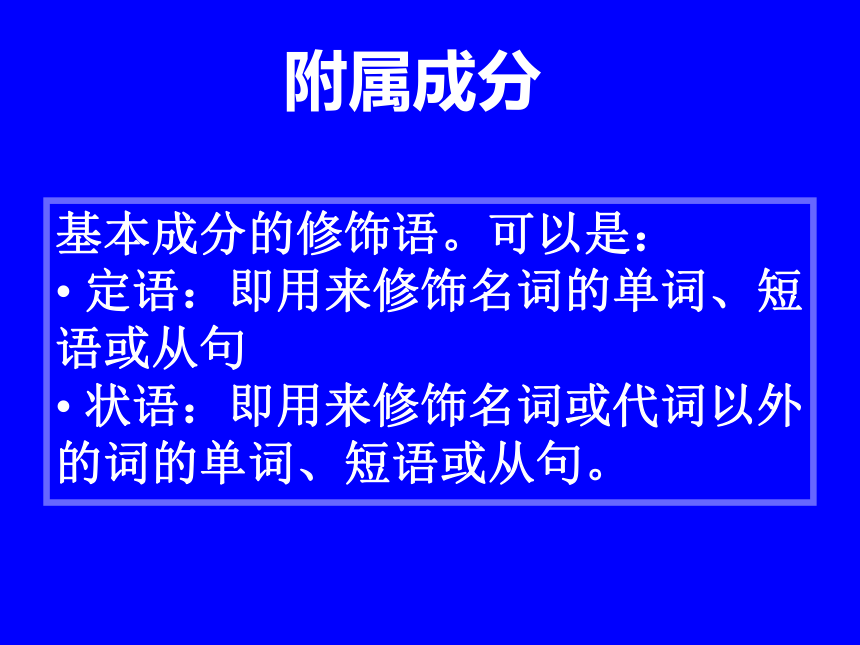 附属成分

基本成分的修饰语。可以是：
• 定语：即用来修饰名词的单词、短语或从句
• 状语：即用来修饰名词或代词以外的词的单词、短语或从句。